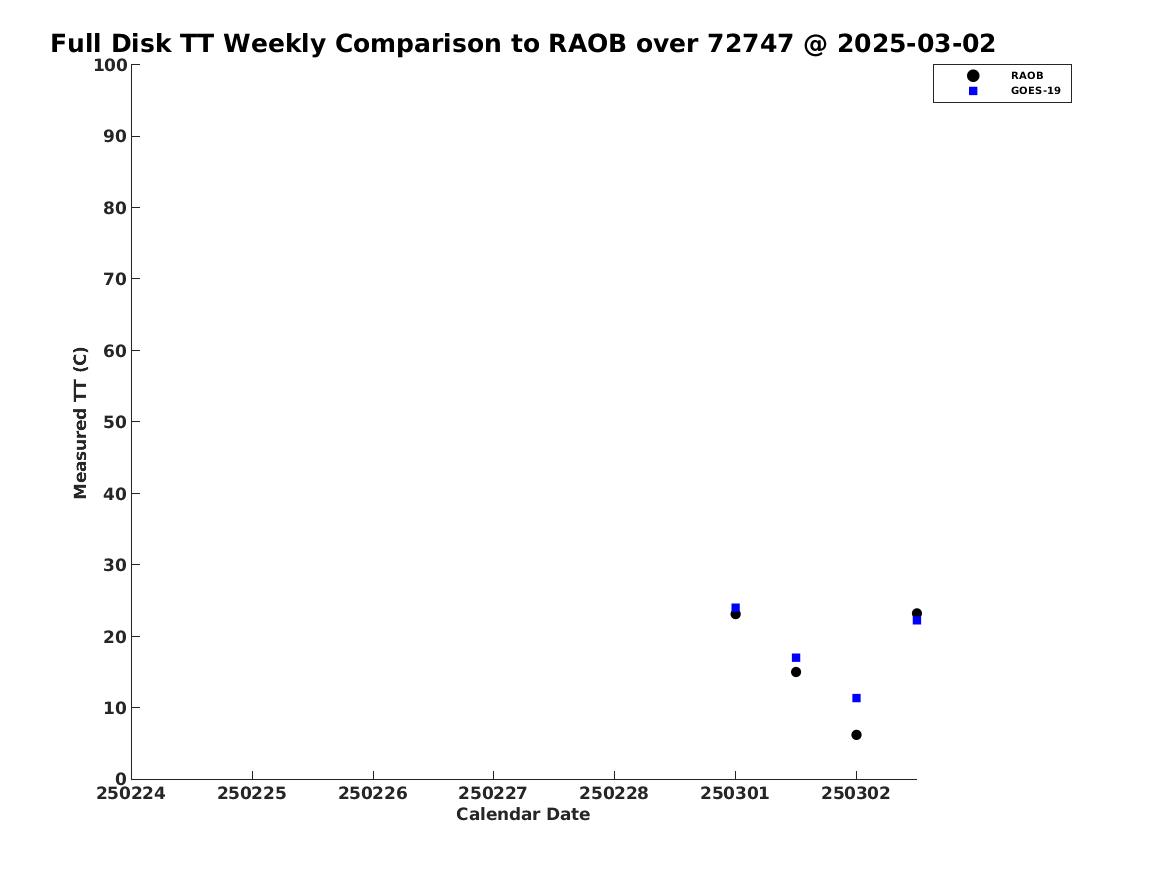 Full Disk TT Weekly Comparison to RAOB over 72747 @ 2025-03-02

RAOB
GOES-19

Measured TT (C)

100
90
80
70
60
50
40
30
20
10
0

250224 250225 250226 250227 250228 250301 250302

Calendar Date